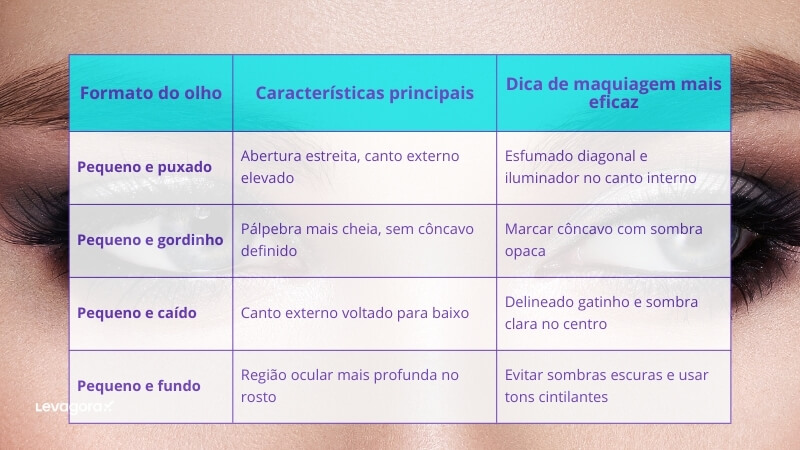 | Formato do olho | Características principais | Dica de maquiagem mais eficaz |
|---|---|---|
| Pequeno e puxado | Abertura estreita, canto externo elevado | Esfumado diagonal e iluminador no canto interno |
| Pequeno e gordinho | Pálpebra mais cheia, sem côncavo definido | Marcar côncavo com sombra opaca |
| Pequeno e caído | Canto externo voltado para baixo | Delineado gatinho e sombra clara no centro |
| Pequeno e fundo | Região ocular mais profunda no rosto | Evitar sombras escuras e usar tons cintilantes |

Levagora